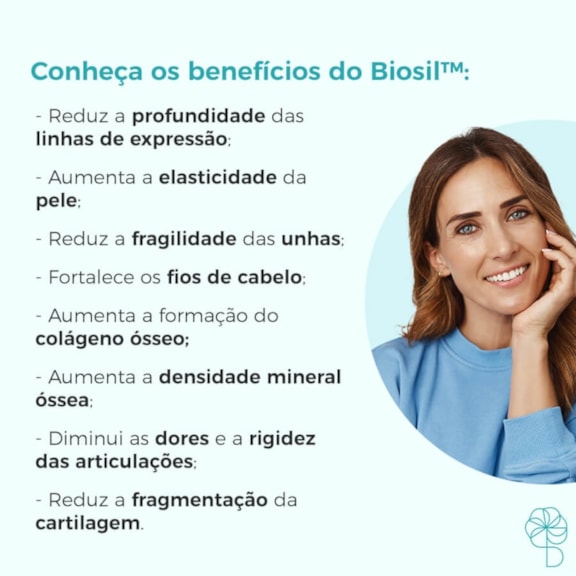 Conheça os benefícios do Biosil™:

- Reduz a profundidade das linhas de expressão;

- Aumenta a elasticidade da pele;

- Reduz a fragilidade das unhas;

- Fortalece os fios de cabelo;

- Aumenta a formação do colágeno ósseo;

- Aumenta a densidade mineral óssea;

- Diminui as dores e a rigidez das articulações;

- Reduz a fragmentação da cartilagem.